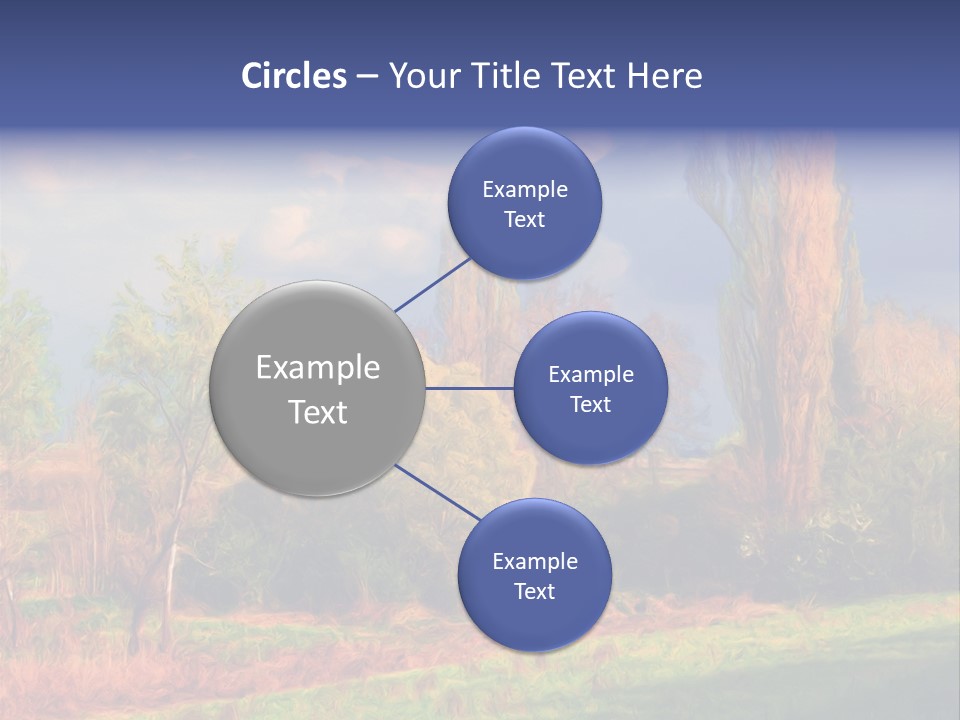 Circles – Your Title Text Here

Example Text

Example Text

Example Text

Example Text